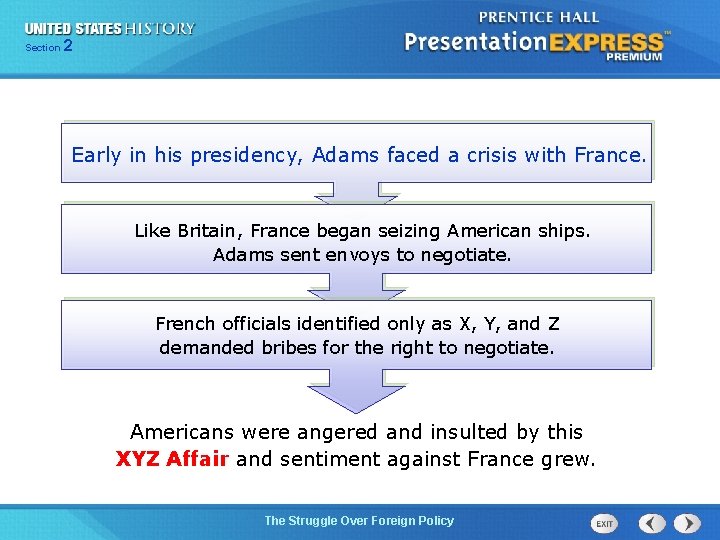 UNITED STATES HISTORY
Section 2

PRENTICE HALL
PresentationEXPRESS™
PREMIUM

Early in his presidency, Adams faced a crisis with France.

Like Britain, France began seizing American ships. Adams sent envoys to negotiate.

French officials identified only as X, Y, and Z demanded bribes for the right to negotiate.

Americans were angered and insulted by this XYZ Affair and sentiment against France grew.

The Struggle Over Foreign Policy

EXIT